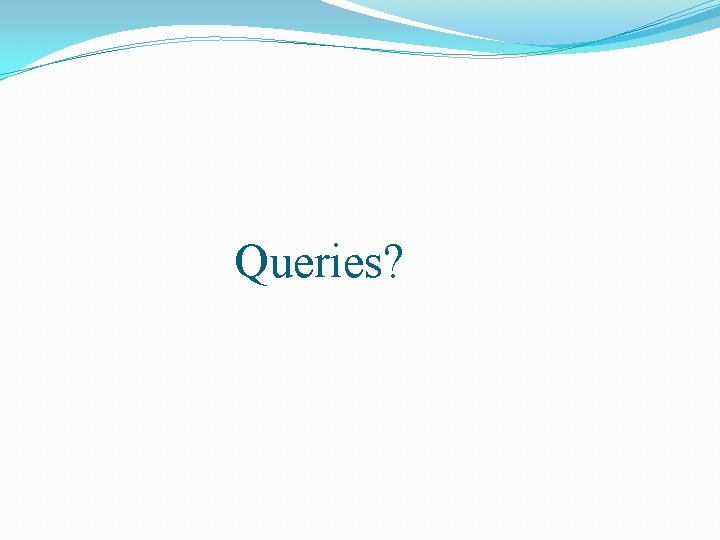 Queries?